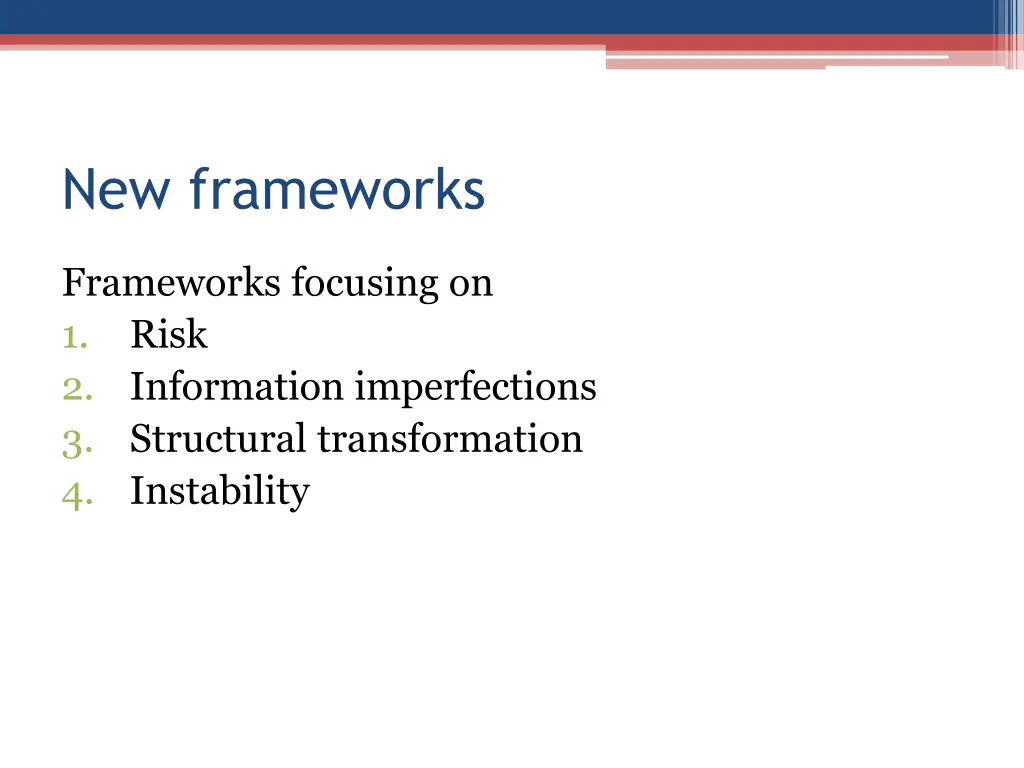 New frameworks

Frameworks focusing on
1. Risk
2. Information imperfections
3. Structural transformation
4. Instability